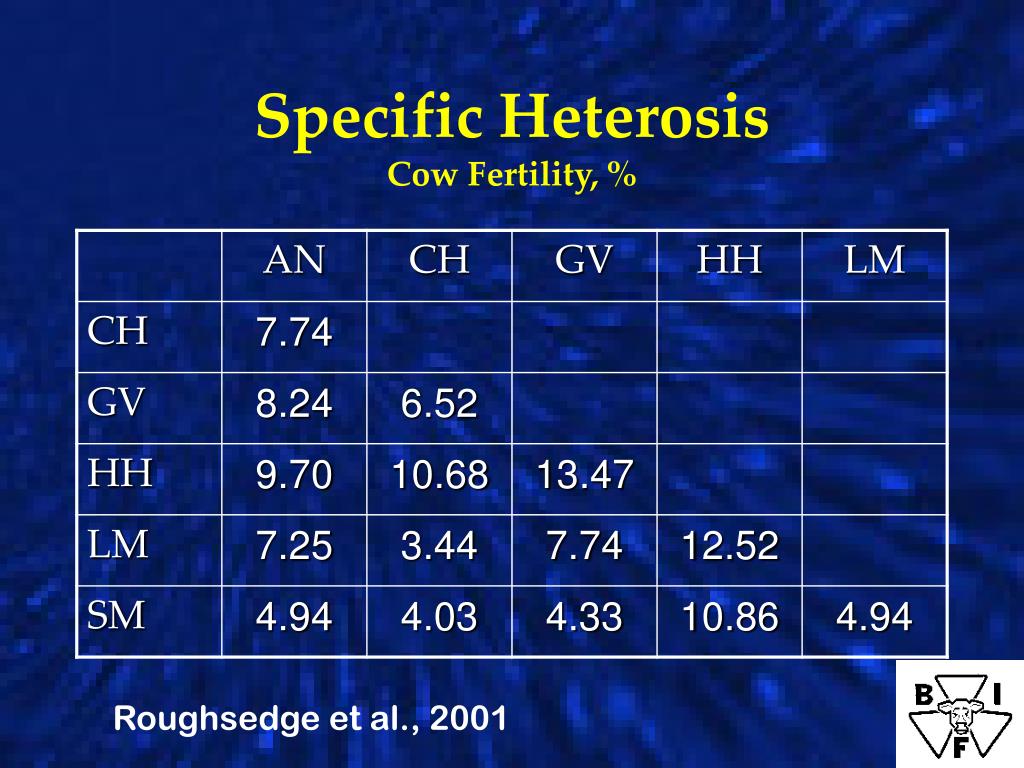 Specific Heterosis
Cow Fertility, %

| | AN | CH | GV | HH | LM |
|---|---|---|---|---|---|
| CH | 7.74 | | | | |
| GV | 8.24 | 6.52 | | | |
| HH | 9.70 | 10.68 | 13.47 | | |
| LM | 7.25 | 3.44 | 7.74 | 12.52 | |
| SM | 4.94 | 4.03 | 4.33 | 10.86 | 4.94 |

Roughsedge et al., 2001

B I F